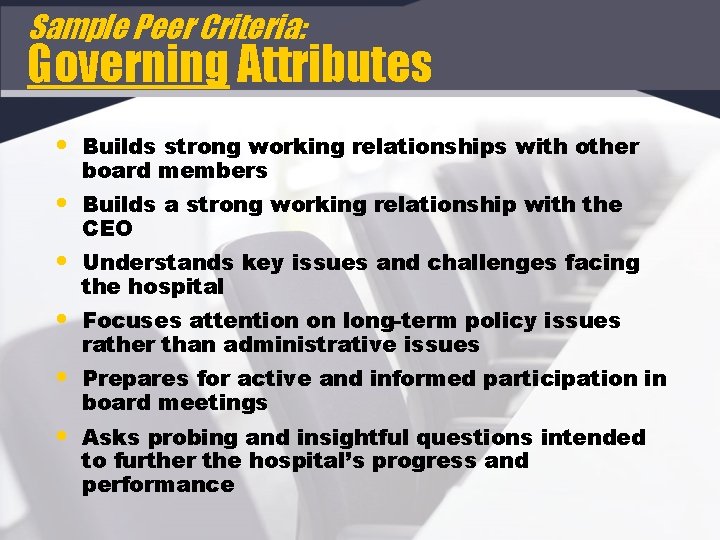 Sample Peer Criteria:
Governing Attributes

• Builds strong working relationships with other board members
• Builds a strong working relationship with the CEO
• Understands key issues and challenges facing the hospital
• Focuses attention on long-term policy issues rather than administrative issues
• Prepares for active and informed participation in board meetings
• Asks probing and insightful questions intended to further the hospital's progress and performance